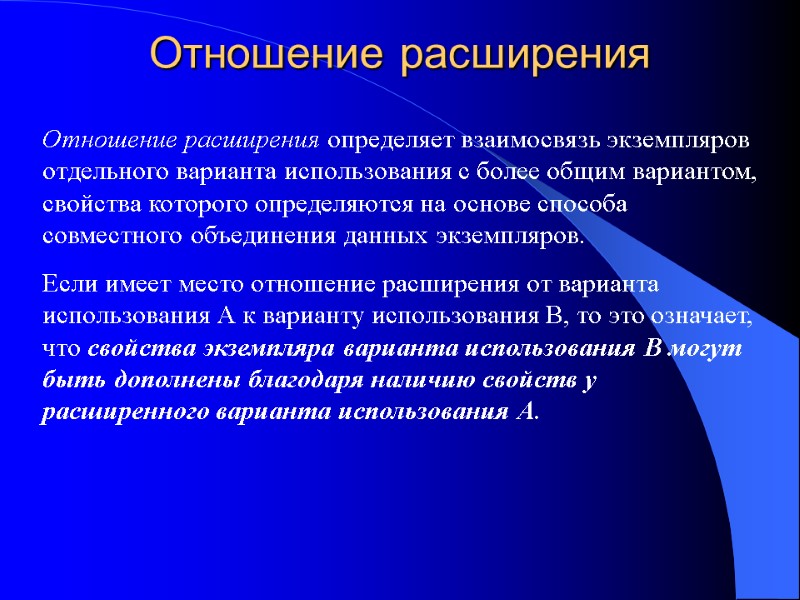 Отношение расширения

Отношение расширения определяет взаимосвязь экземпляров отдельного варианта использования с более общим вариантом, свойства которого определяются на основе способа совместного объединения данных экземпляров.

Если имеет место отношение расширения от варианта использования А к варианту использования В, то это означает, что свойства экземпляра варианта использования В могут быть дополнены благодаря наличию свойств у расширенного варианта использования А.